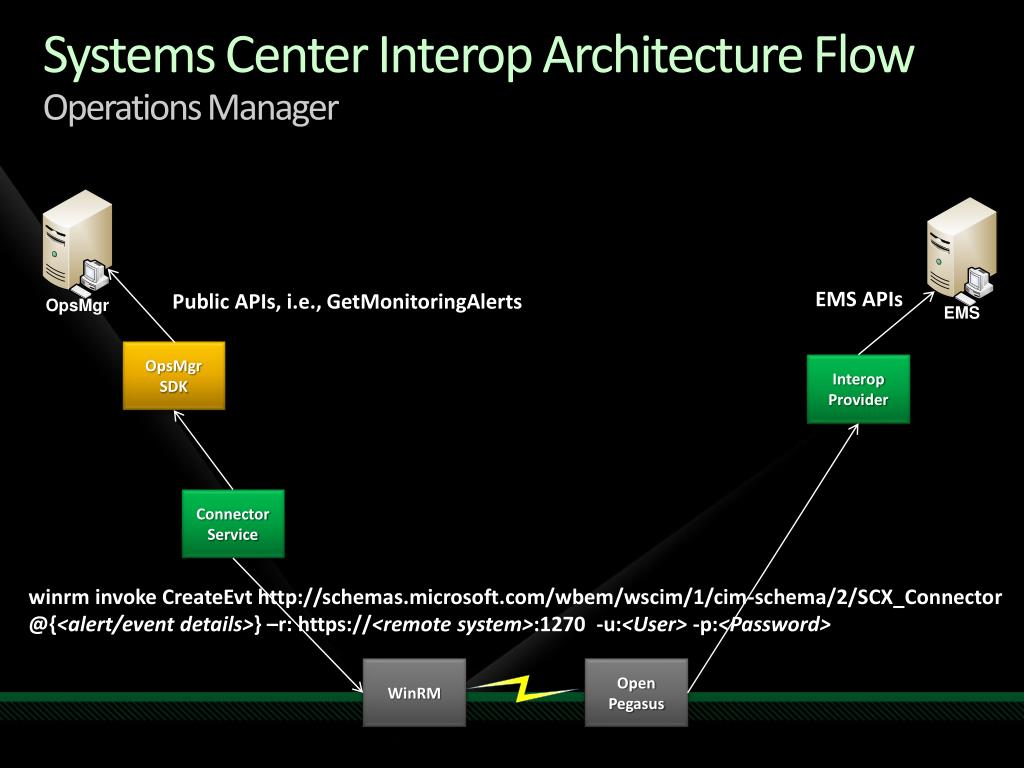 Systems Center Interop Architecture Flow
Operations Manager

OpsMgr

Public APIs, i.e., GetMonitoringAlerts

EMS APIs

EMS

OpsMgr SDK

Interop Provider

Connector Service

winrm invoke CreateEvt http://schemas.microsoft.com/wbem/wscim/1/cim-schema/2/SCX_Connector @{<alert/event details>} –r: https://<remote system>:1270 -u:<User> -p:<Password>

WinRM

Open Pegasus